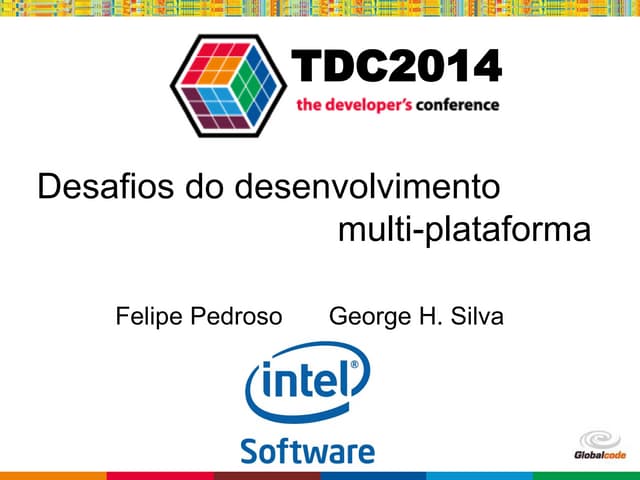 TDC2014
the developer's conference

Desafios do desenvolvimento multi-plataforma

Felipe Pedroso George H. Silva

intel®

Software

Globalcode